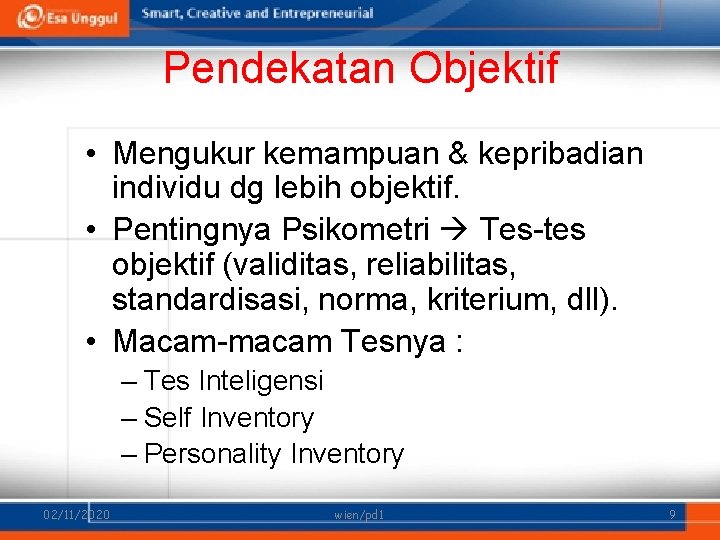 Esa Unggul

Smart, Creative and Entrepreneurial

Pendekatan Objektif

• Mengukur kemampuan & kepribadian individu dg lebih objektif.
• Pentingnya Psikometri → Tes-tes objektif (validitas, reliabilitas, standardisasi, norma, kriterium, dll).
• Macam-macam Tesnya :
– Tes Inteligensi
– Self Inventory
– Personality Inventory

02/11/2020

wien/pd1

9